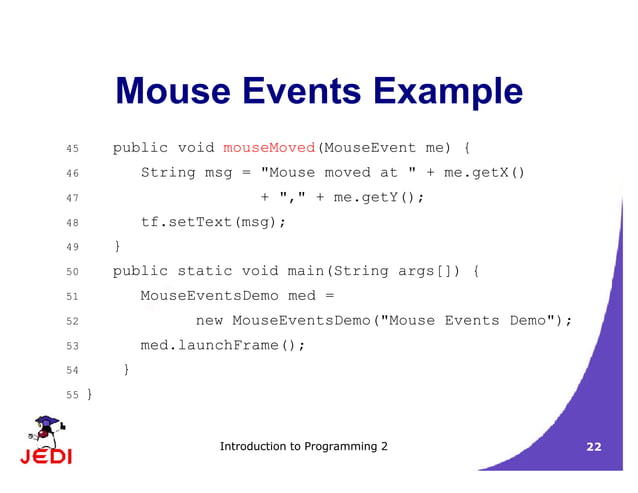 Mouse Events Example

45 public void mouseMoved(MouseEvent me) {
46 String msg = "Mouse moved at " + me.getX()
47 + "," + me.getY();
48 tf.setText(msg);
49 }
50 public static void main(String args[]) {
51 MouseEventsDemo med =
52 new MouseEventsDemo("Mouse Events Demo");
53 med.launchFrame();
54 }
55 }

JEDI

Introduction to Programming 2

22